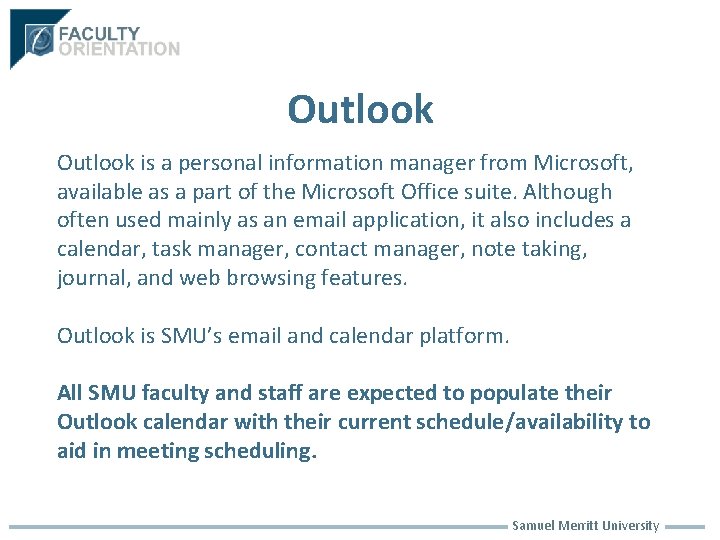 FACULTY
ORIENTATION

Outlook

Outlook is a personal information manager from Microsoft, available as a part of the Microsoft Office suite. Although often used mainly as an email application, it also includes a calendar, task manager, contact manager, note taking, journal, and web browsing features.

Outlook is SMU's email and calendar platform.

All SMU faculty and staff are expected to populate their Outlook calendar with their current schedule/availability to aid in meeting scheduling.

Samuel Merritt University